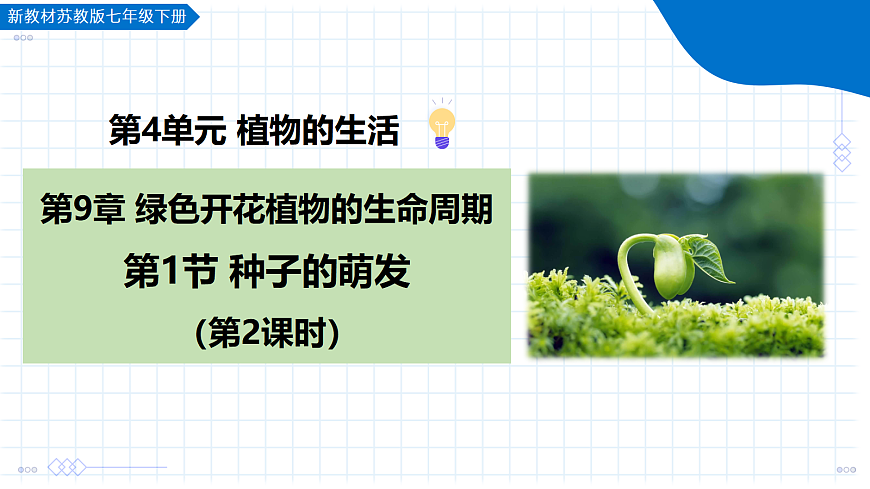 新教材苏教版七年级下册

第4单元 植物的生活

第9章 绿色开花植物的生命周期

第1节 种子的萌发

(第2课时)